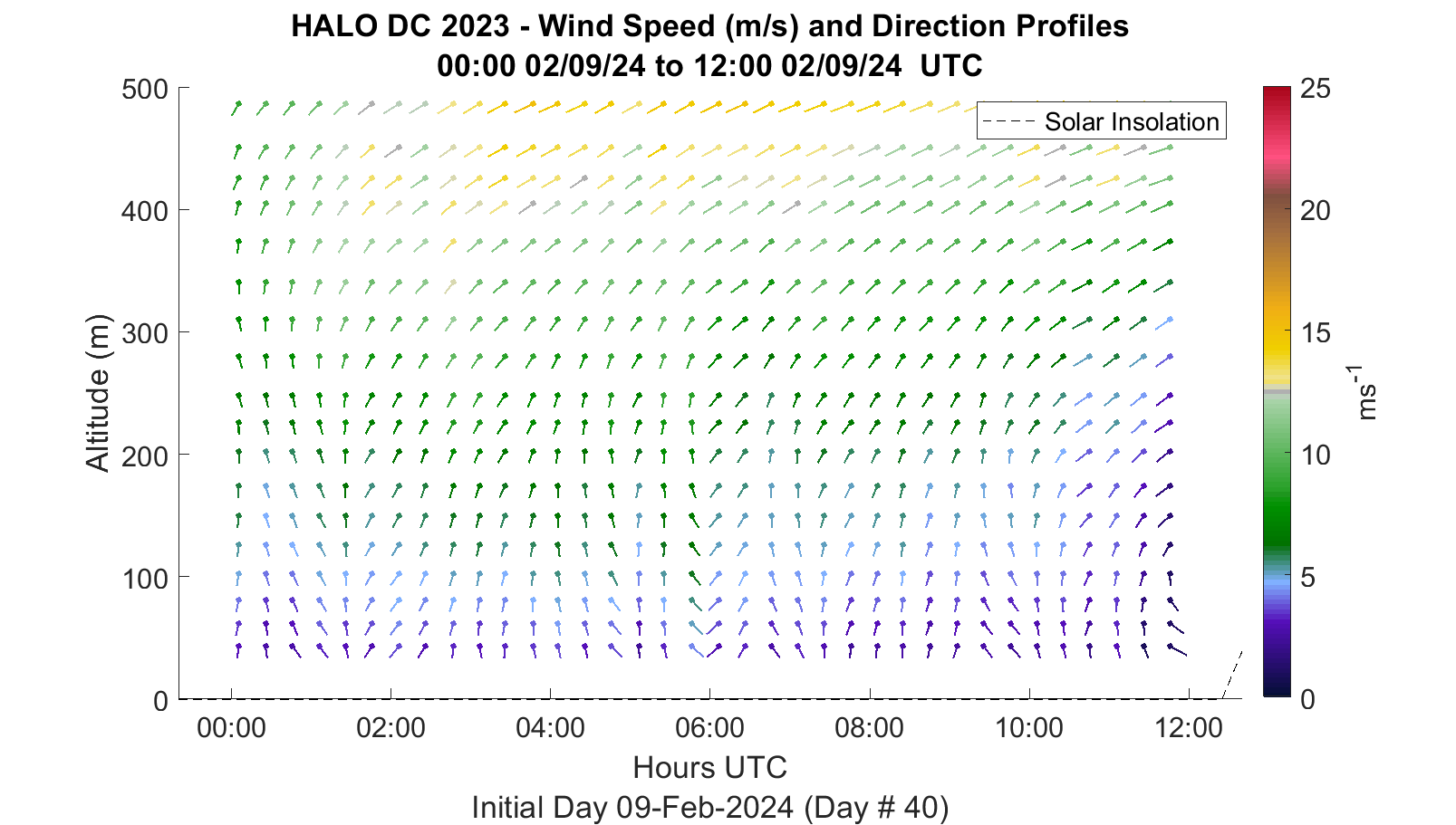 HALO DC 2023 - Wind Speed (m/s) and Direction Profiles
00:00 02/09/24 to 12:00 02/09/24 UTC

Solar Insolation

Altitude (m)

500
400
300
200
100
0

00:00
02:00
04:00
06:00
08:00
10:00
12:00

Hours UTC

Initial Day 09-Feb-2024 (Day # 40)

25
20
15
10
5
0

$ms^{-1}$